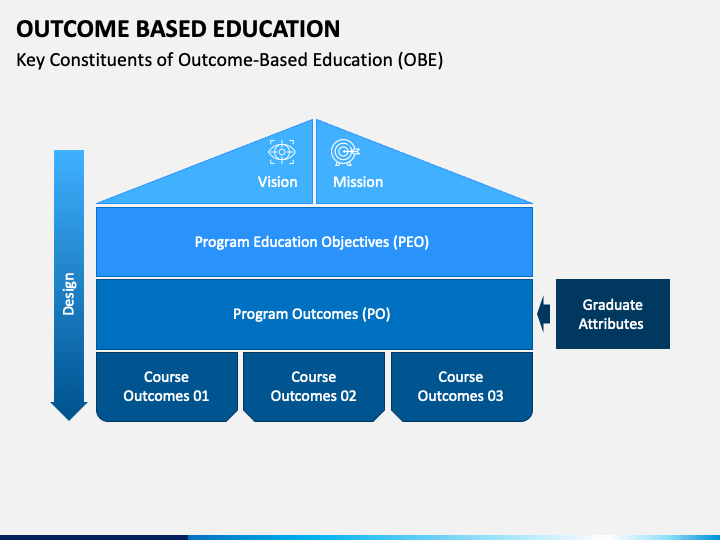 OUTCOME BASED EDUCATION

Key Constituents of Outcome-Based Education (OBE)

Design

Vision

Mission

Program Education Objectives (PEO)

Program Outcomes (PO)

Graduate Attributes

Course Outcomes 01

Course Outcomes 02

Course Outcomes 03